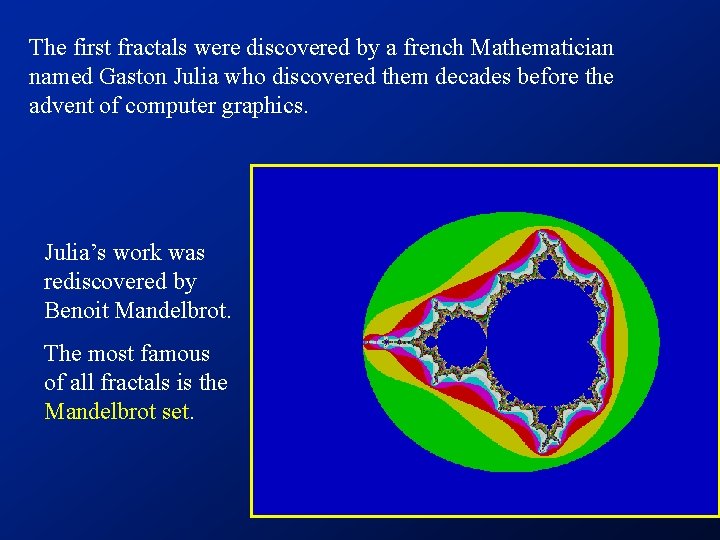 The first fractals were discovered by a french Mathematician named Gaston Julia who discovered them decades before the advent of computer graphics.

Julia’s work was rediscovered by Benoit Mandelbrot.

The most famous of all fractals is the Mandelbrot set.